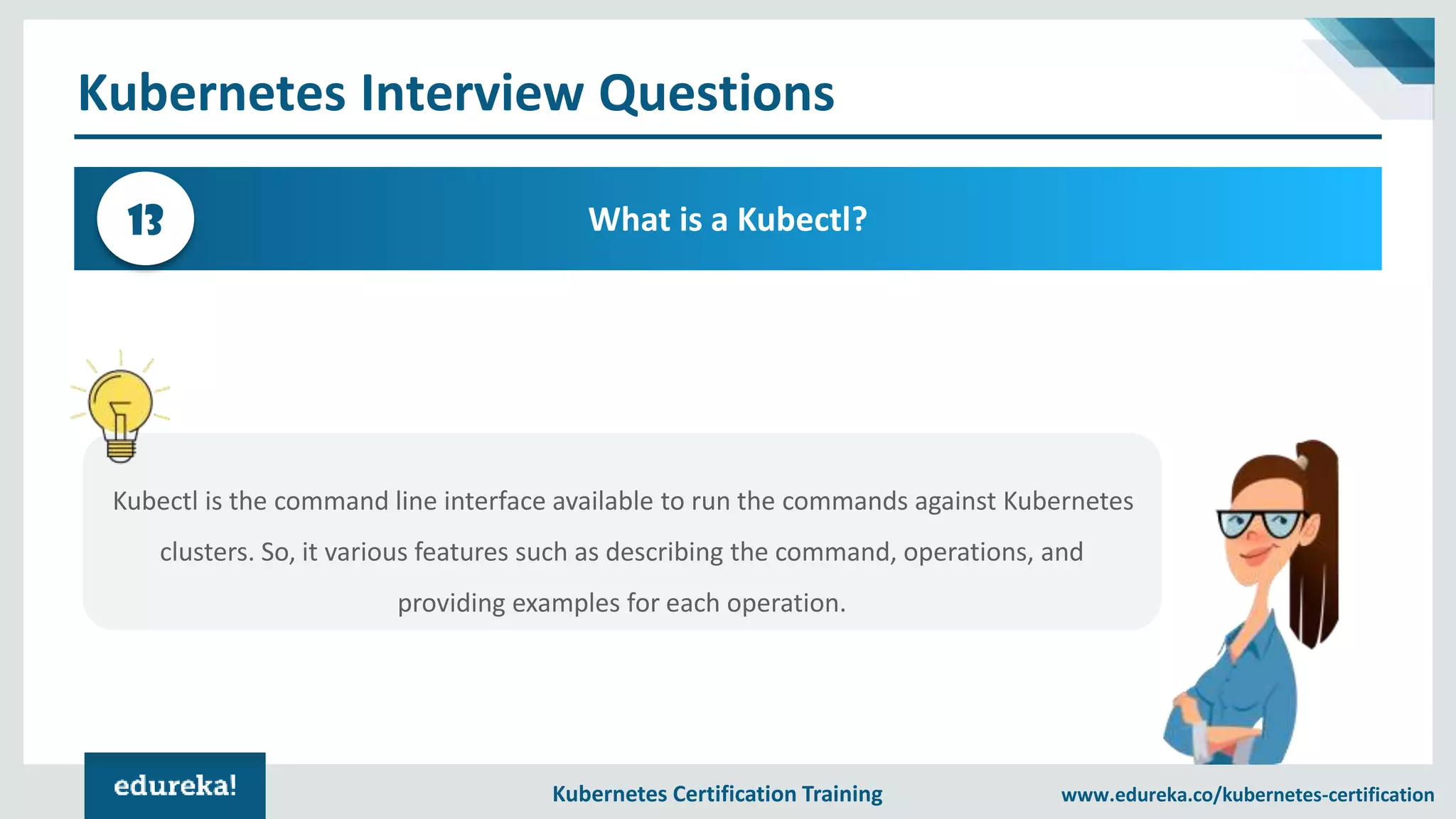 Kubernetes Interview Questions

13

What is a Kubectl?

Kubectl is the command line interface available to run the commands against Kubernetes clusters. So, it various features such as describing the command, operations, and providing examples for each operation.

edureka!

Kubernetes Certification Training

www.edureka.co/kubernetes-certification